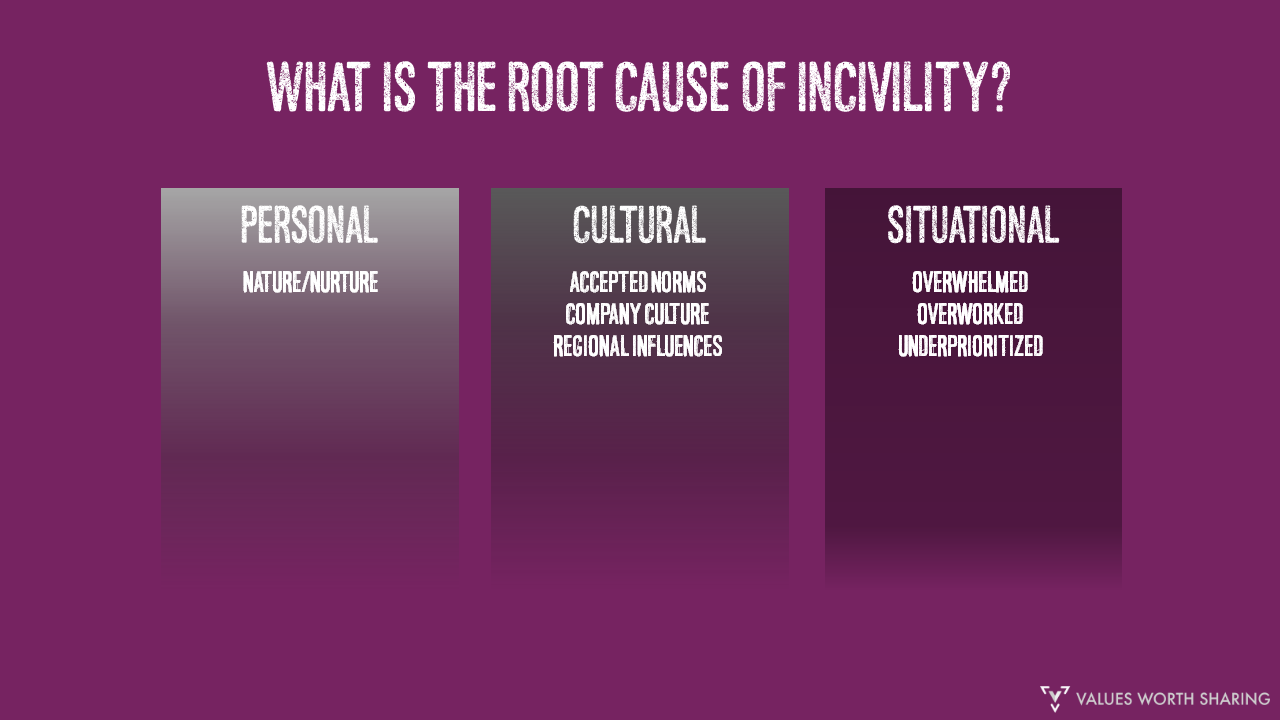 WHAT IS THE ROOT CAUSE OF INCIVILITY?

PERSONAL

NATURE/NURTURE

CULTURAL

ACCEPTED NORMS
COMPANY CULTURE
REGIONAL INFLUENCES

SITUATIONAL

OVERWHELMED
OVERWORKED
UNDERPRIORITIZED

VALUES WORTH SHARING